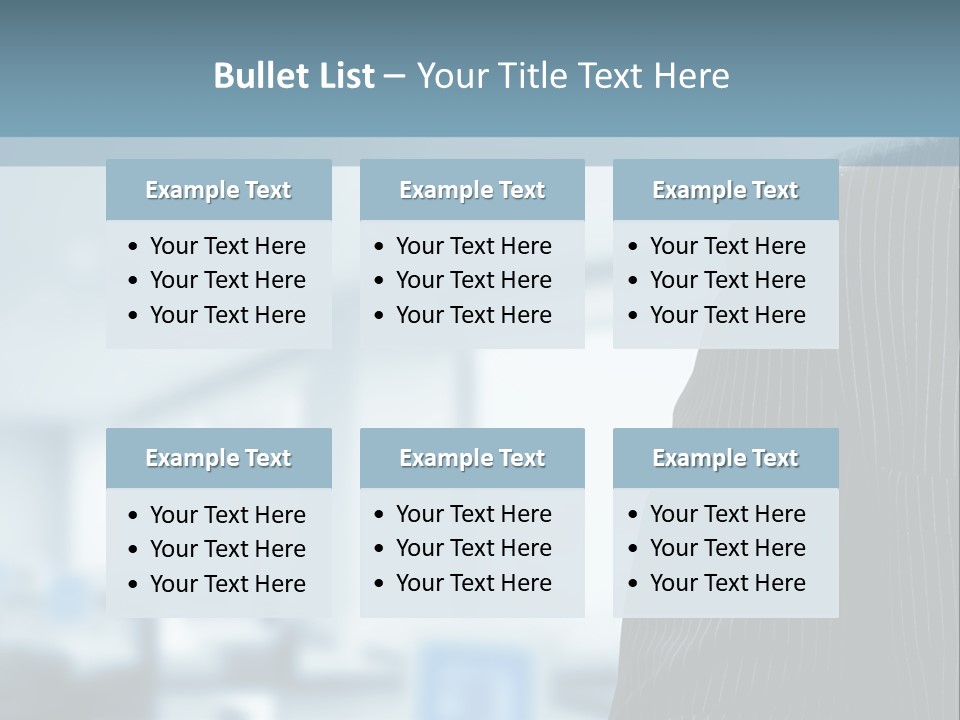 Bullet List – Your Title Text Here

Example Text
• Your Text Here
• Your Text Here
• Your Text Here

Example Text
• Your Text Here
• Your Text Here
• Your Text Here

Example Text
• Your Text Here
• Your Text Here
• Your Text Here

Example Text
• Your Text Here
• Your Text Here
• Your Text Here

Example Text
• Your Text Here
• Your Text Here
• Your Text Here

Example Text
• Your Text Here
• Your Text Here
• Your Text Here